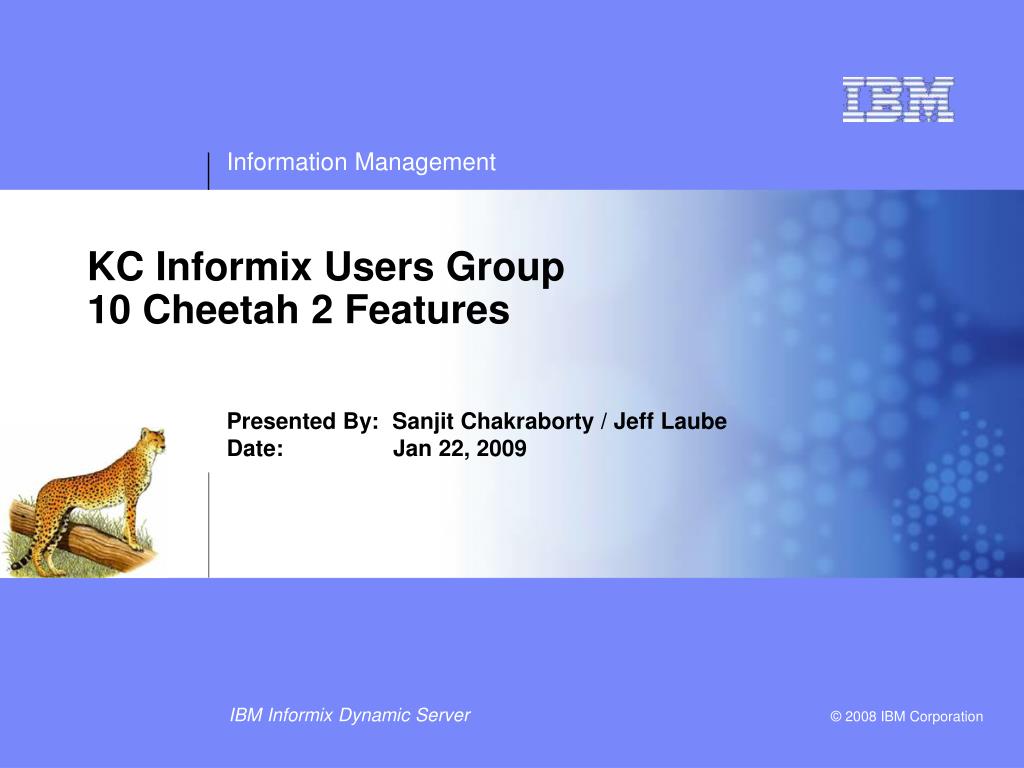 IBM

Information Management

KC Informix Users Group
10 Cheetah 2 Features

Presented By: Sanjit Chakraborty / Jeff Laube
Date: Jan 22, 2009

IBM Informix Dynamic Server

© 2008 IBM Corporation